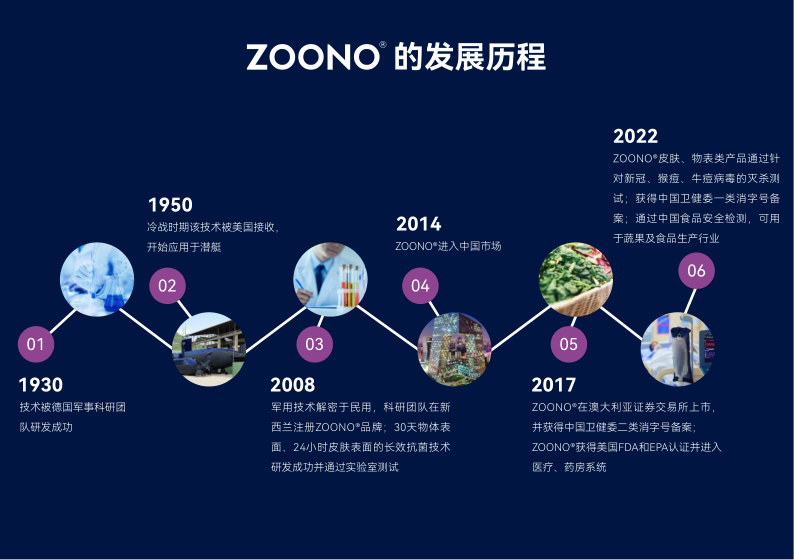 ZOONO® 的发展历程

01

1930
技术被德国军事科研团队研发成功

02

1950
冷战时期该技术被美国接收，开始应用于潜艇

03

2008
军用技术解密于民用，科研团队在新西兰注册ZOONO®品牌；30天物体表面、24小时皮肤表面的长效抗菌技术研发成功并通过实验室测试

04

2014
ZOONO®进入中国市场

05

2017
ZOONO®在澳大利亚证券交易所上市，并获得中国卫健委二类消字号备案；ZOONO®获得美国FDA和EPA认证并进入医疗、药房系统

06

2022
ZOONO®皮肤、物表类产品通过针对新冠、猴痘、牛痘病毒的灭杀测试；获得中国卫健委一类消字号备案；通过中国食品安全检测，可用于蔬果及食品生产行业